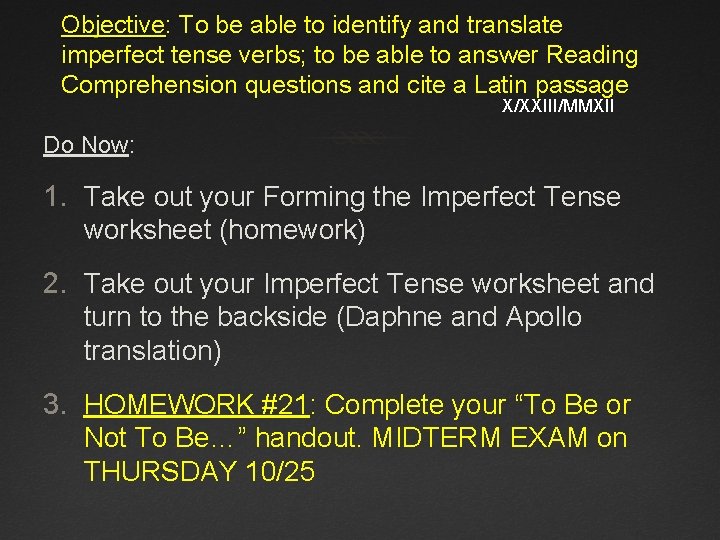 Objective: To be able to identify and translate imperfect tense verbs; to be able to answer Reading Comprehension questions and cite a Latin passage

X/XXIII/MMXII

Do Now:

1. Take out your Forming the Imperfect Tense worksheet (homework)

2. Take out your Imperfect Tense worksheet and turn to the backside (Daphne and Apollo translation)

3. HOMEWORK #21: Complete your “To Be or Not To Be…” handout. MIDTERM EXAM on THURSDAY 10/25